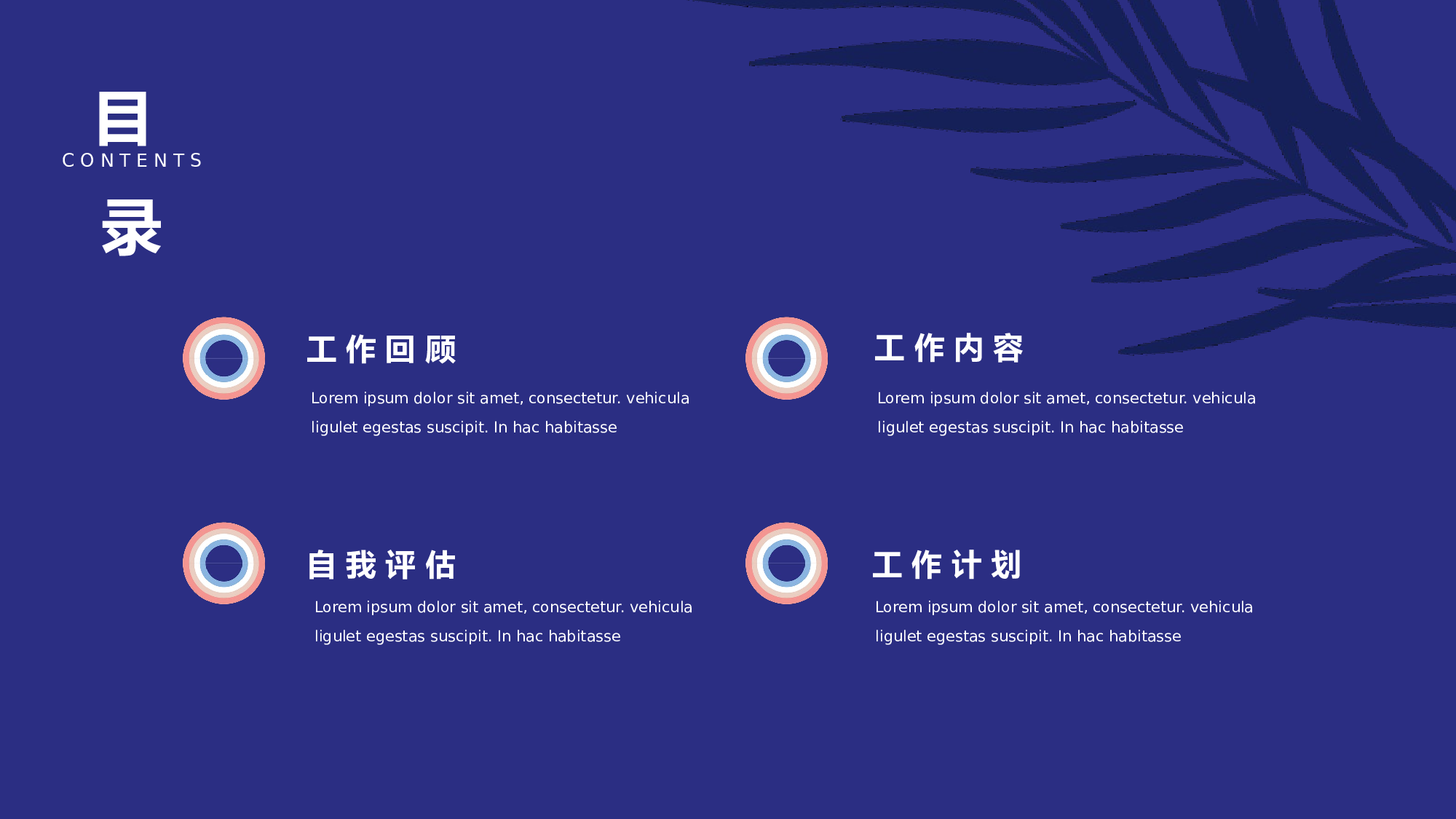 目

CONTENTS

录

工作回顾

Lorem ipsum dolor sit amet, consectetur. vehicula ligulet egestas suscipit. In hac habitasse

工作内容

Lorem ipsum dolor sit amet, consectetur. vehicula ligulet egestas suscipit. In hac habitasse

自我评估

Lorem ipsum dolor sit amet, consectetur. vehicula ligulet egestas suscipit. In hac habitasse

工作计划

Lorem ipsum dolor sit amet, consectetur. vehicula ligulet egestas suscipit. In hac habitasse